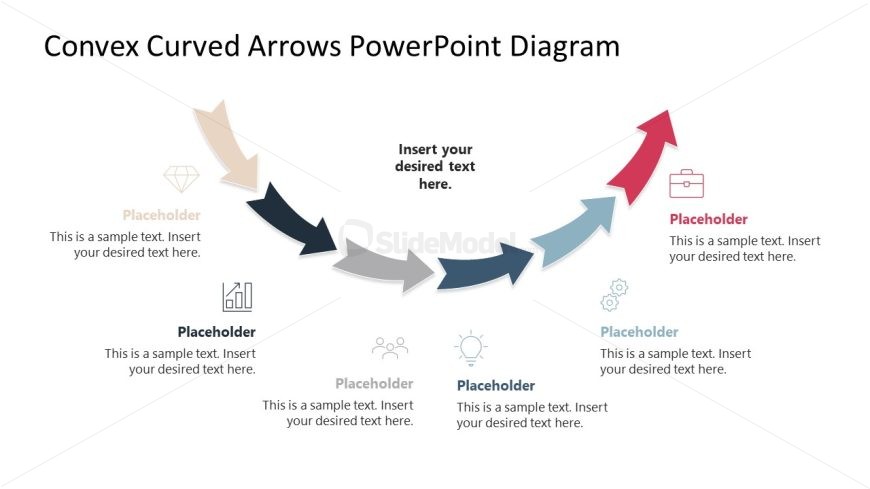 Convex Curved Arrows PowerPoint Diagram

Insert your desired text here.

SlideModel

Placeholder
This is a sample text. Insert your desired text here.

Placeholder
This is a sample text. Insert your desired text here.

Placeholder
This is a sample text. Insert your desired text here.

Placeholder
This is a sample text. Insert your desired text here.

Placeholder
This is a sample text. Insert your desired text here.

Placeholder
This is a sample text. Insert your desired text here.